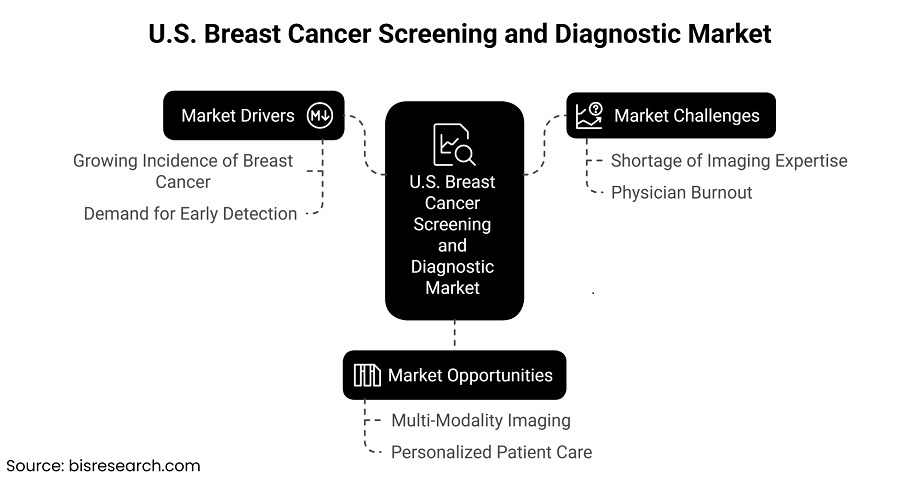 U.S. Breast Cancer Screening and Diagnostic Market

Market Drivers

Growing Incidence of Breast Cancer

Demand for Early Detection

U.S. Breast Cancer Screening and Diagnostic Market

Market Challenges

Shortage of Imaging Expertise

Physician Burnout

Market Opportunities

Multi-Modality Imaging

Personalized Patient Care

Source: bisresearch.com